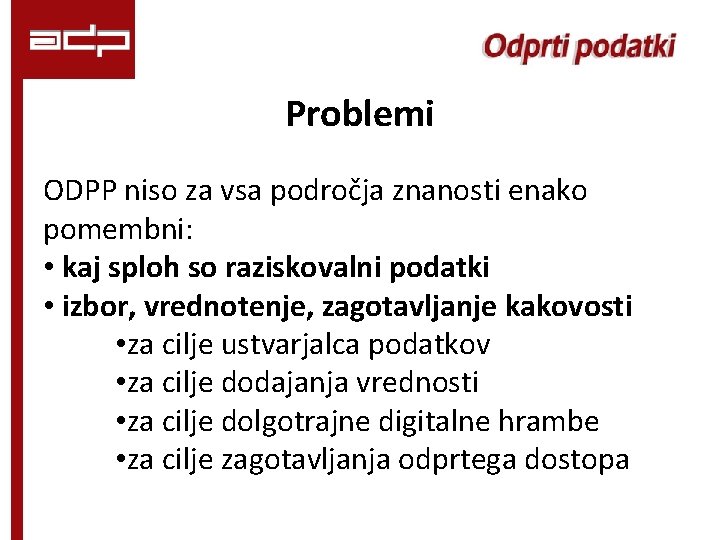 adp

Odprti podatki

Problemi

ODPP niso za vsa področja znanosti enako pomembni:
• kaj sploh so raziskovalni podatki
• izbor, vrednotenje, zagotavljanje kakovosti
•za cilje ustvarjalca podatkov
•za cilje dodajanja vrednosti
•za cilje dolgotrajne digitalne hrambe
•za cilje zagotavljanja odprtega dostopa